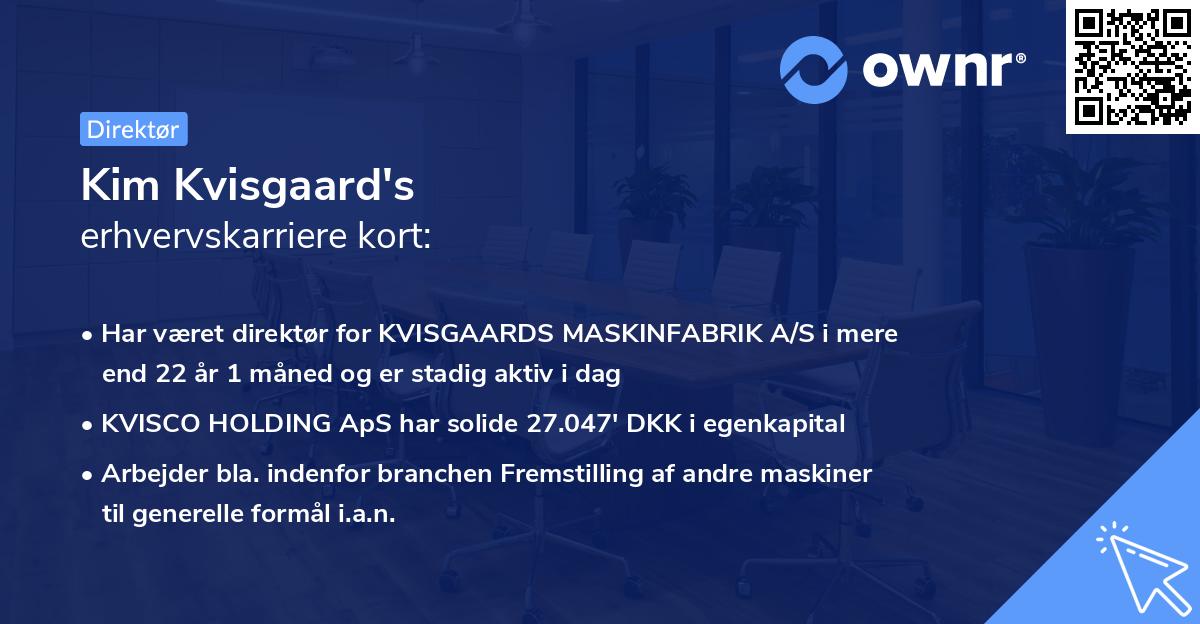 ownr®

Direktør

Kim Kvisgaard's
erhvervskarriere kort:

• Har været direktør for KVISGAARDS MASKINFABRIK A/S i mere end 22 år 1 måned og er stadig aktiv i dag
• KVISCO HOLDING ApS har solide 27.047' DKK i egenkapital
• Arbejder bla. indenfor branchen Fremstilling af andre maskiner til generelle formål i.a.n.